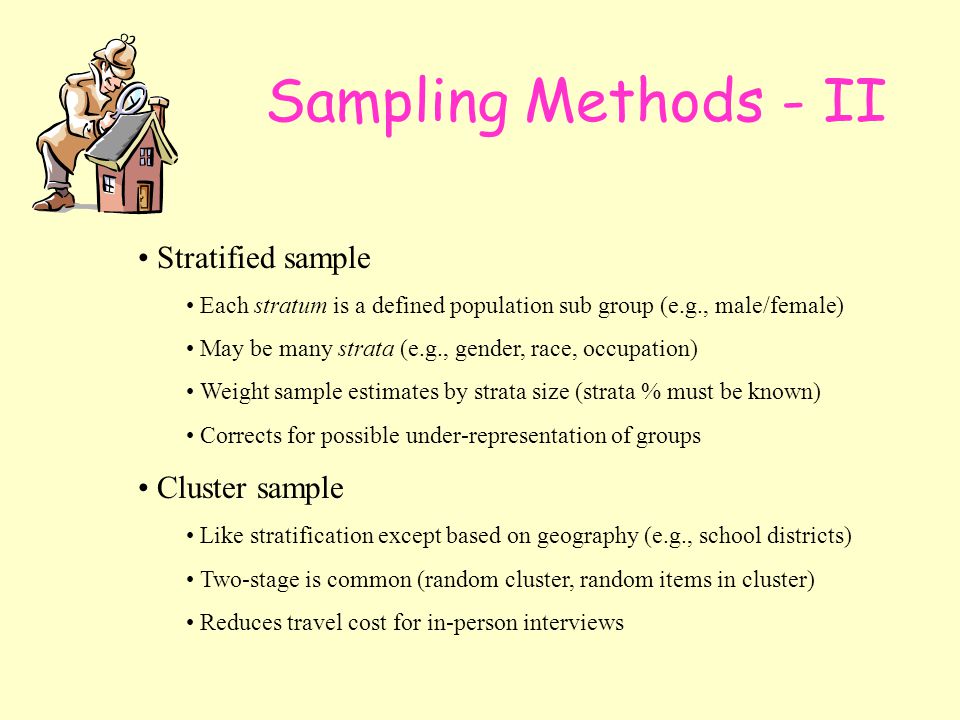 Sampling Methods - II

• Stratified sample

• Each stratum is a defined population sub group (e.g., male/female)

• May be many strata (e.g., gender, race, occupation)

• Weight sample estimates by strata size (strata % must be known)

• Corrects for possible under-representation of groups

• Cluster sample

• Like stratification except based on geography (e.g., school districts)

• Two-stage is common (random cluster, random items in cluster)

• Reduces travel cost for in-person interviews